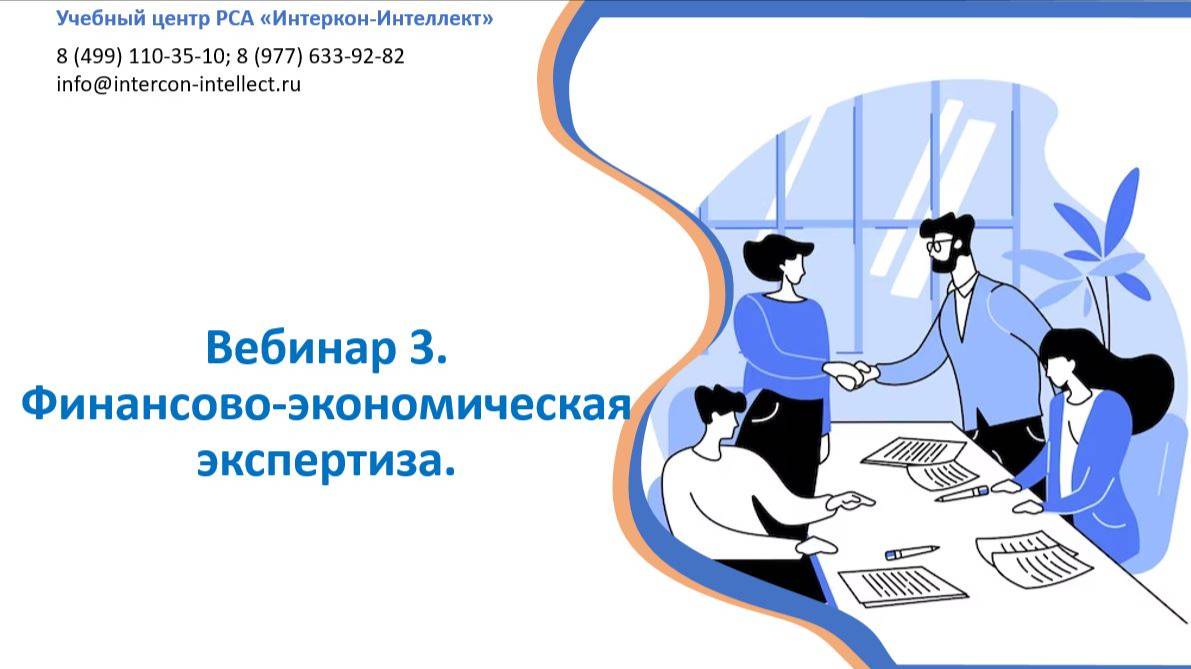 Учебный центр РСА «Интеркон-Интеллект»
8 (499) 110-35-10; 8 (977) 633-92-82
info@intercon-intellect.ru

Вебинар 3.
Финансово-экономическая экспертиза.